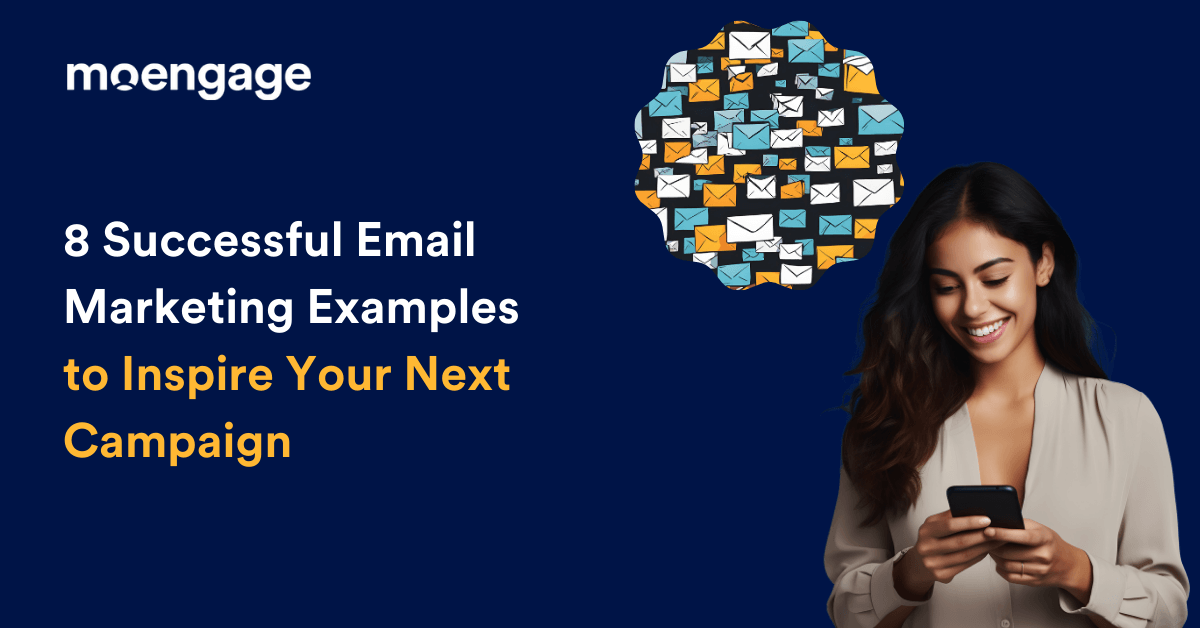 moengage

8 Successful Email Marketing Examples to Inspire Your Next Campaign